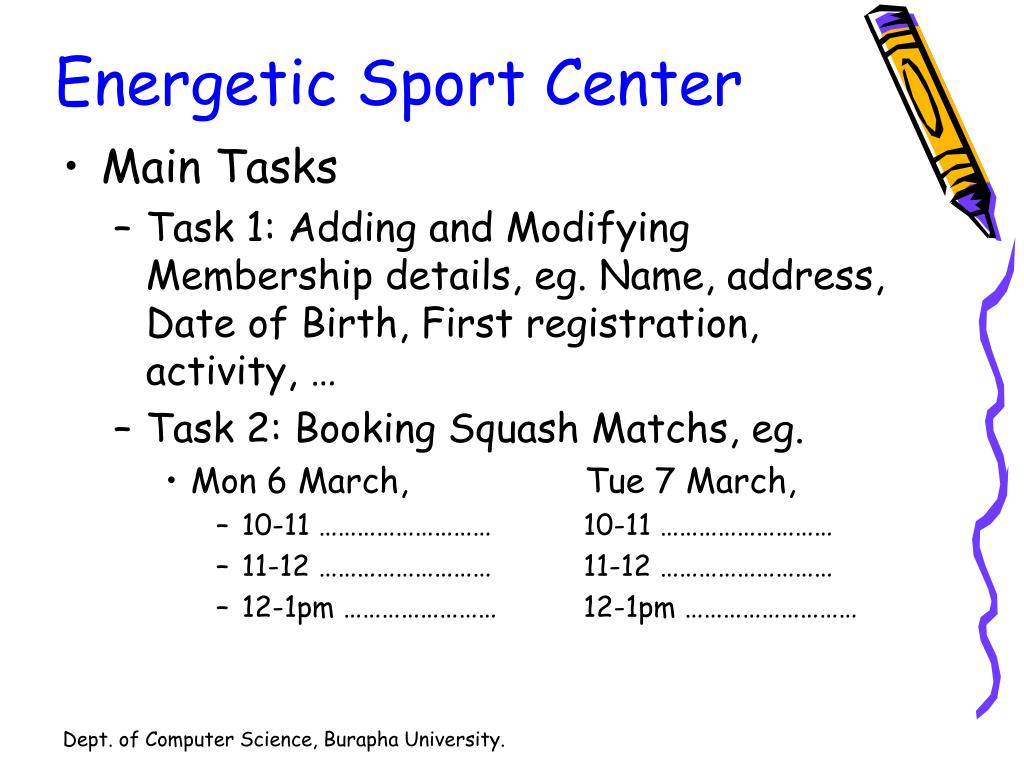 Energetic Sport Center

• Main Tasks
– Task 1: Adding and Modifying Membership details, eg. Name, address, Date of Birth, First registration, activity, …
– Task 2: Booking Squash Matchs, eg.
• Mon 6 March, Tue 7 March,
– 10-11 ……………………… 10-11 ………………………
– 11-12 ……………………… 11-12 ………………………
– 12-1pm …………………… 12-1pm ………………………

Dept. of Computer Science, Burapha University.